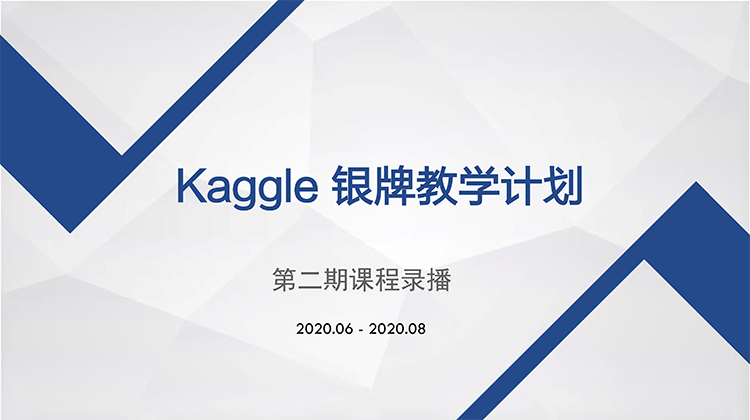 Kaggle 银牌教学计划

第二期课程录播

2020.06 - 2020.08